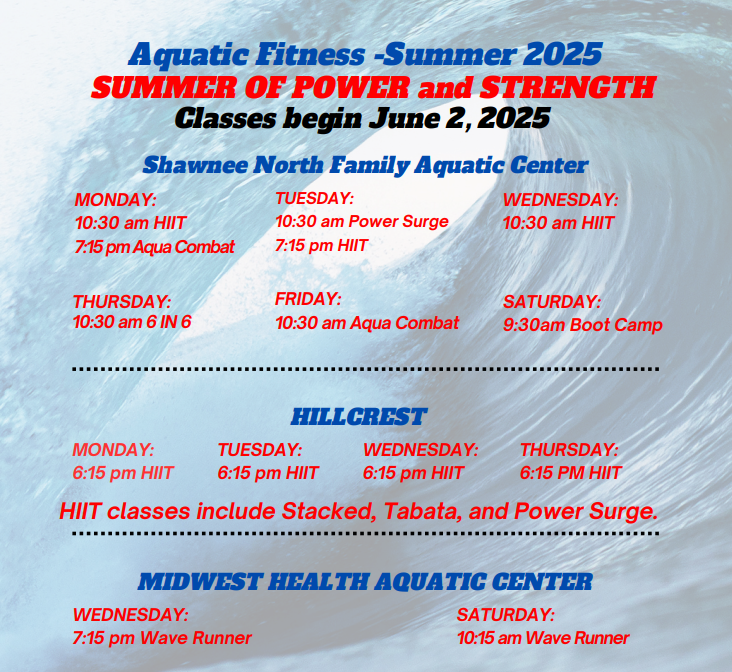 Aquatic Fitness -Summer 2025
SUMMER OF POWER and STRENGTH
Classes begin June 2, 2025

Shawnee North Family Aquatic Center

MONDAY:
10:30 am HIIT
7:15 pm Aqua Combat

TUESDAY:
10:30 am Power Surge
7:15 pm HIIT

WEDNESDAY:
10:30 am HIIT

THURSDAY:
10:30 am 6 IN 6

FRIDAY:
10:30 am Aqua Combat

SATURDAY:
9:30am Boot Camp

HILLCREST

MONDAY:
6:15 pm HIIT

TUESDAY:
6:15 pm HIIT

WEDNESDAY:
6:15 pm HIIT

THURSDAY:
6:15 PM HIIT

HIIT classes include Stacked, Tabata, and Power Surge.

MIDWEST HEALTH AQUATIC CENTER

WEDNESDAY:
7:15 pm Wave Runner

SATURDAY:
10:15 am Wave Runner